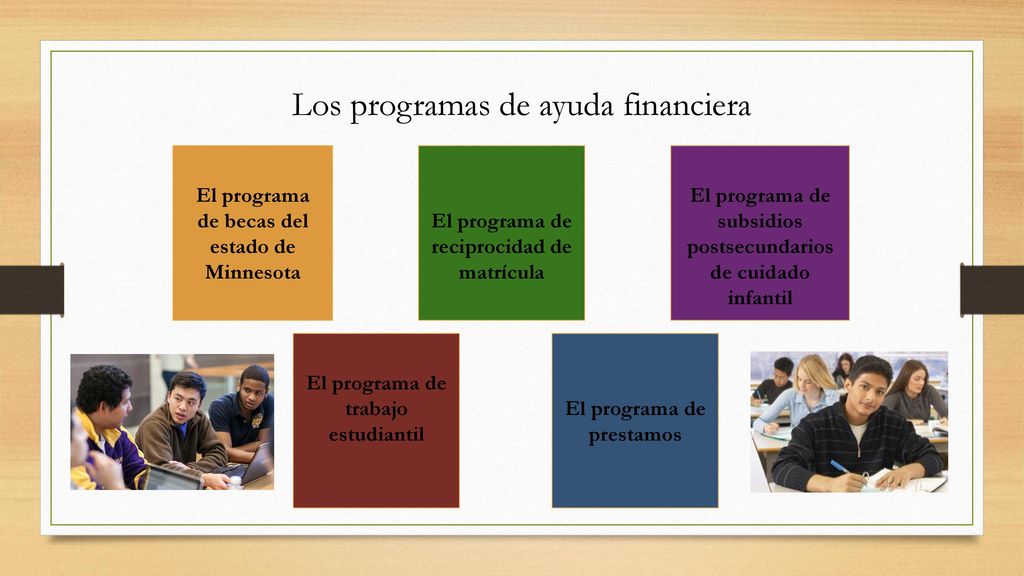 Los programas de ayuda financiera

El programa de becas del estado de Minnesota

El programa de reciprocidad de matrícula

El programa de subsidios postsecundarios de cuidado infantil

El programa de trabajo estudiantil

El programa de prestamos